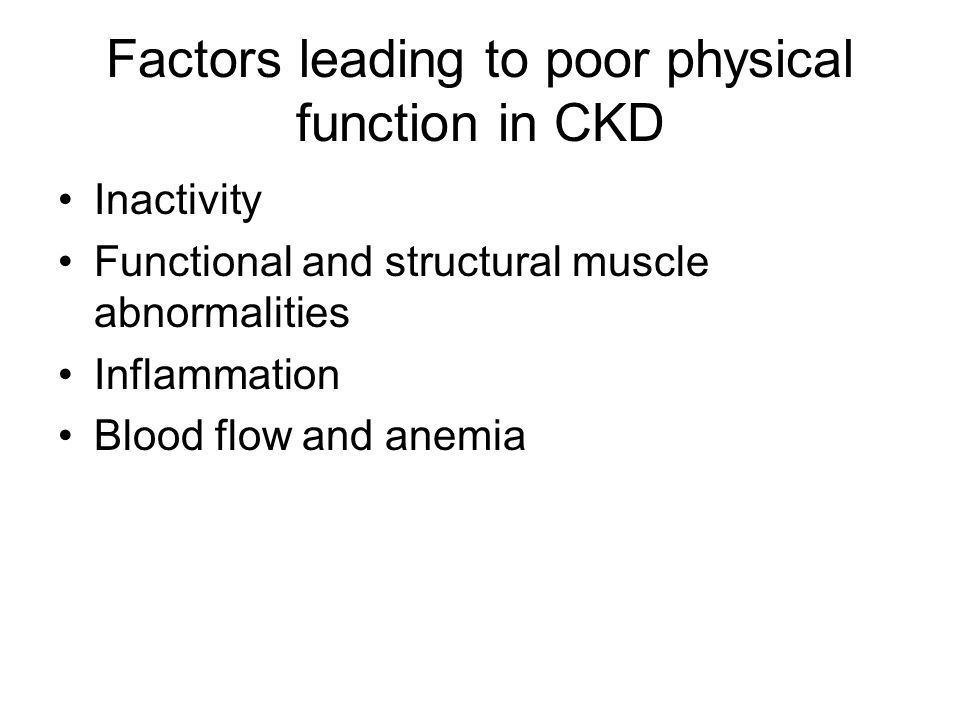 Factors leading to poor physical function in CKD

• Inactivity
• Functional and structural muscle abnormalities
• Inflammation
• Blood flow and anemia